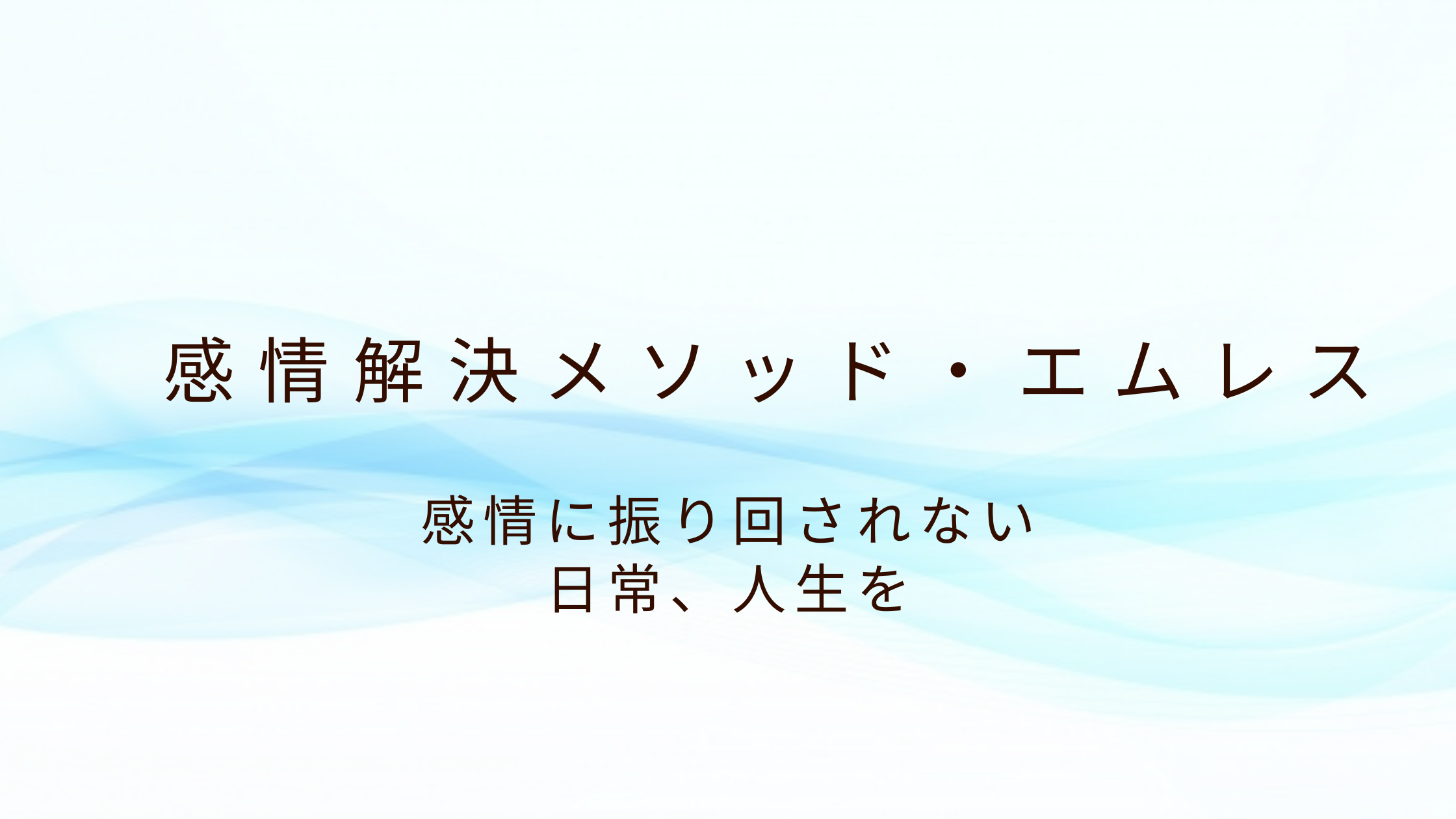 感情解決メソッド・エムレス

感情に振り回されない
日常、人生を